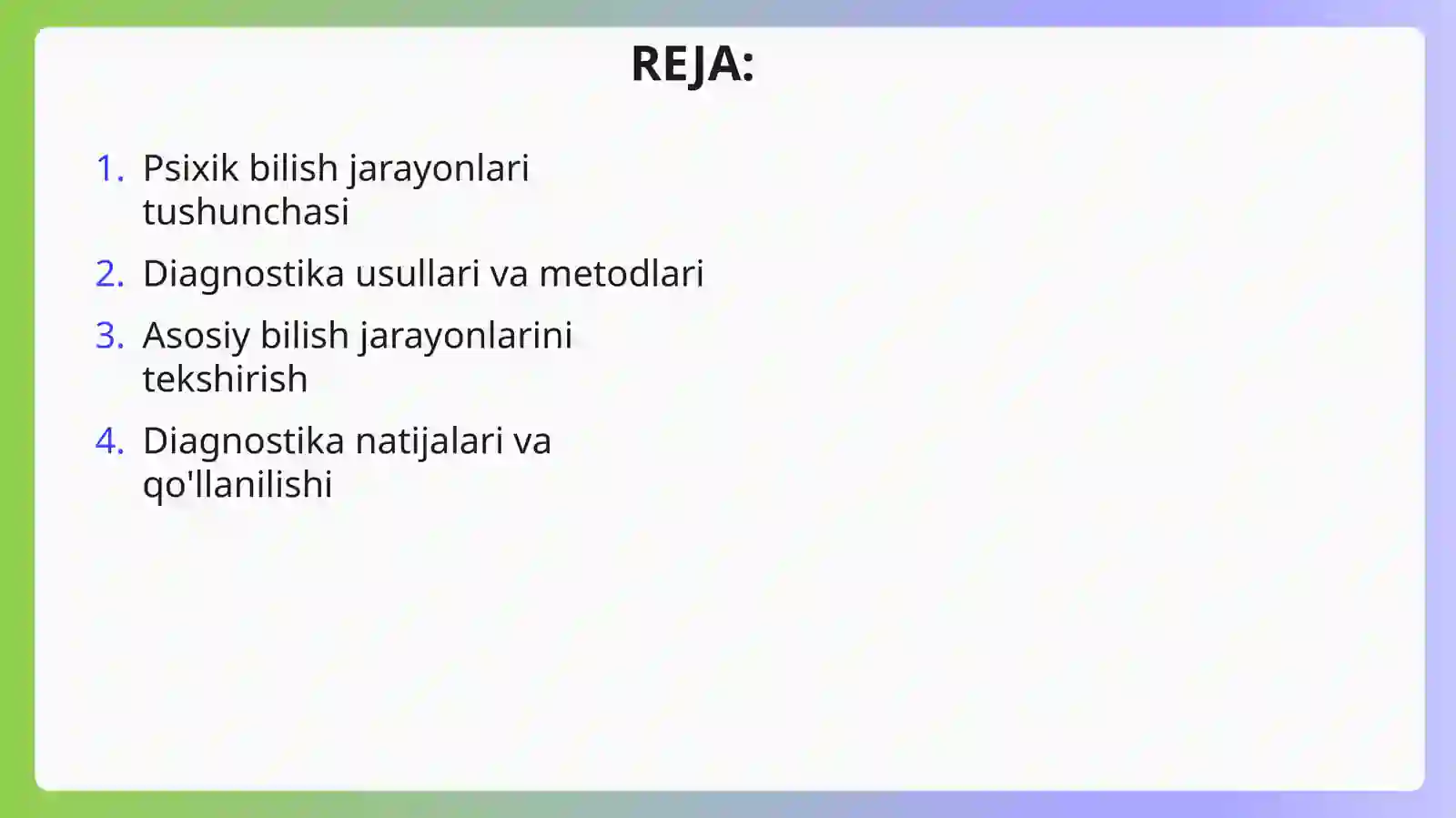 REJA:

1. Psixik bilish jarayonlari tushunchasi
2. Diagnostika usullari va metodlari
3. Asosiy bilish jarayonlarini tekshirish
4. Diagnostika natijalari va qo'llanilishi